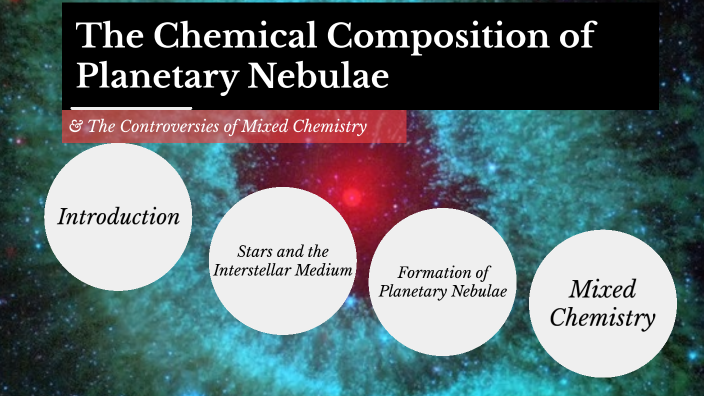 The Chemical Composition of Planetary Nebulae

& The Controversies of Mixed Chemistry

Introduction

Stars and the Interstellar Medium

Formation of Planetary Nebulae

Mixed Chemistry